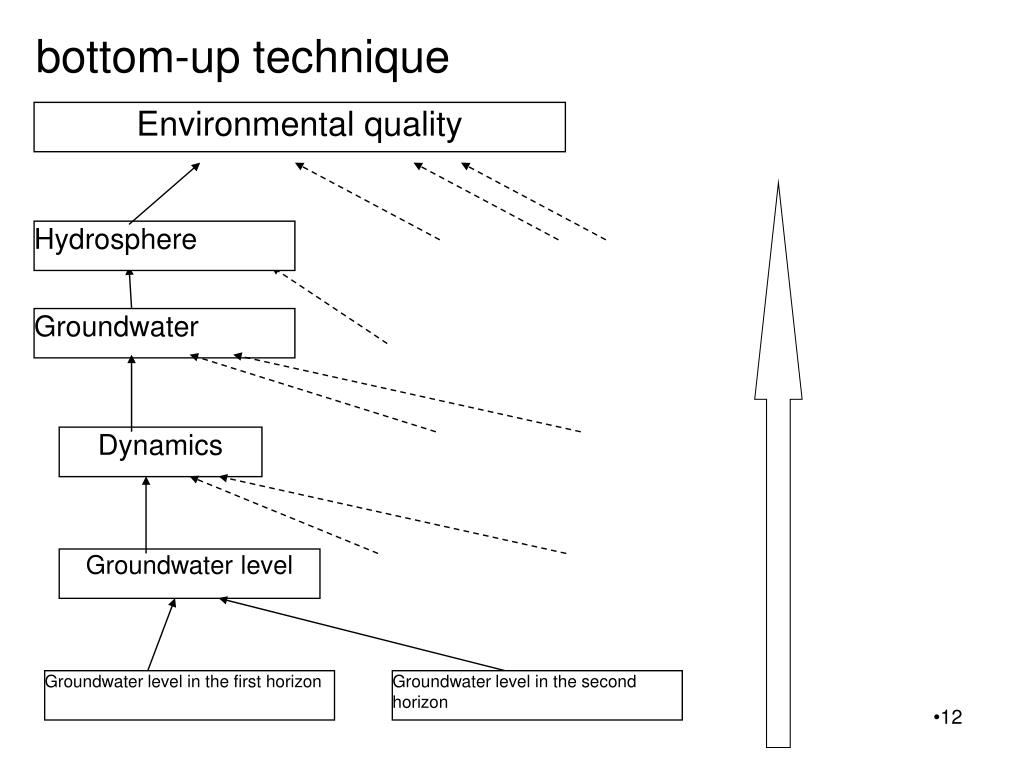 bottom-up technique

Environmental quality

Hydrosphere

Groundwater

Dynamics

Groundwater level

Groundwater level in the first horizon

Groundwater level in the second horizon

•12